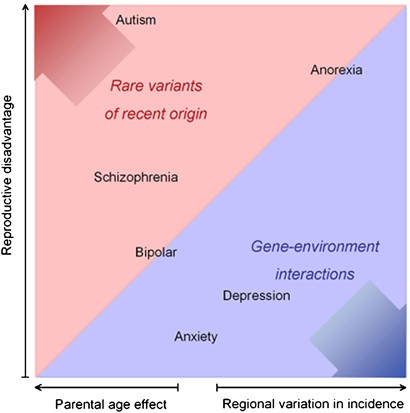 Reproductive disadvantage

Autism

Anorexia

Rare variants of recent origin

Schizophrenia

Bipolar

Gene-environment interactions

Depression

Anxiety

Parental age effect

Regional variation in incidence